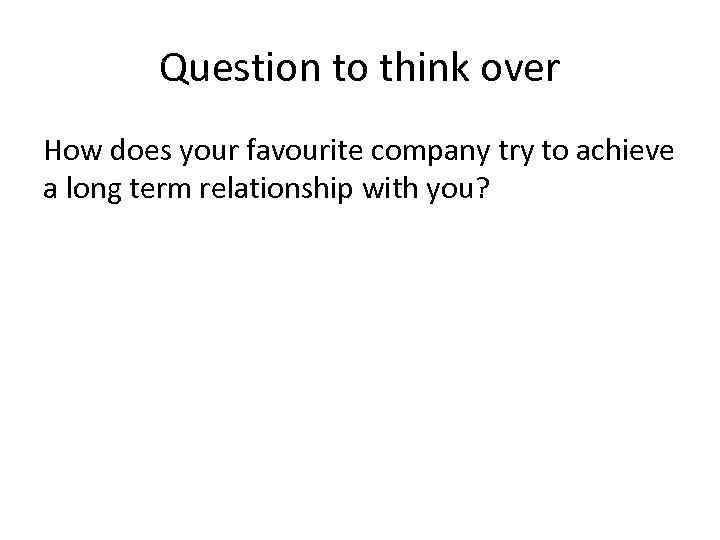 Question to think over

How does your favourite company try to achieve a long term relationship with you?